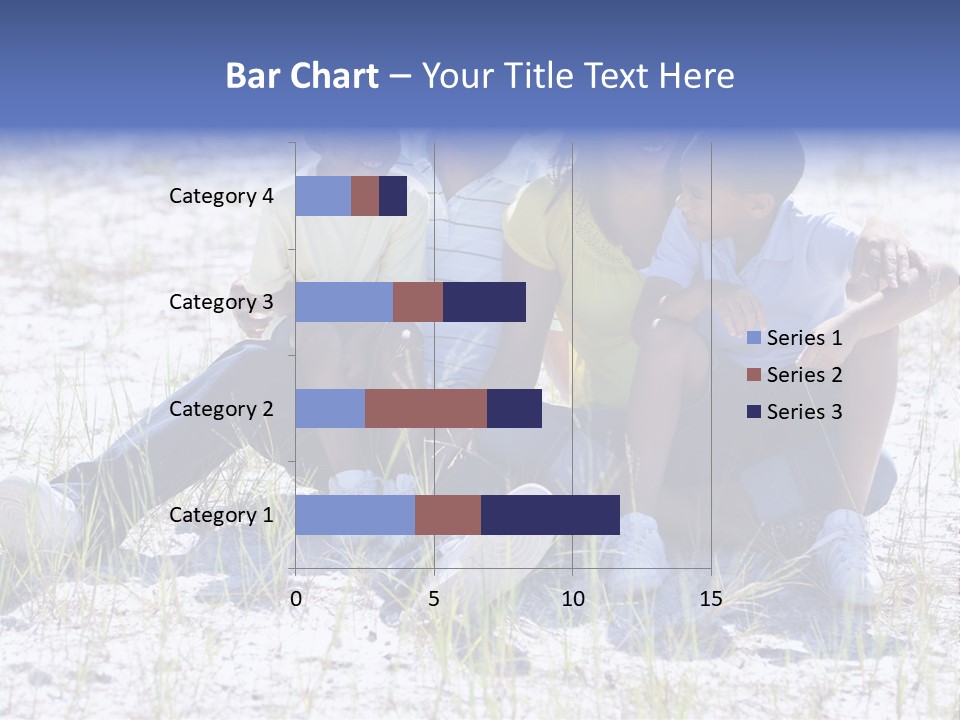 Bar Chart – Your Title Text Here

Category 4
Category 3
Category 2
Category 1

0
5
10
15

Series 1
Series 2
Series 3